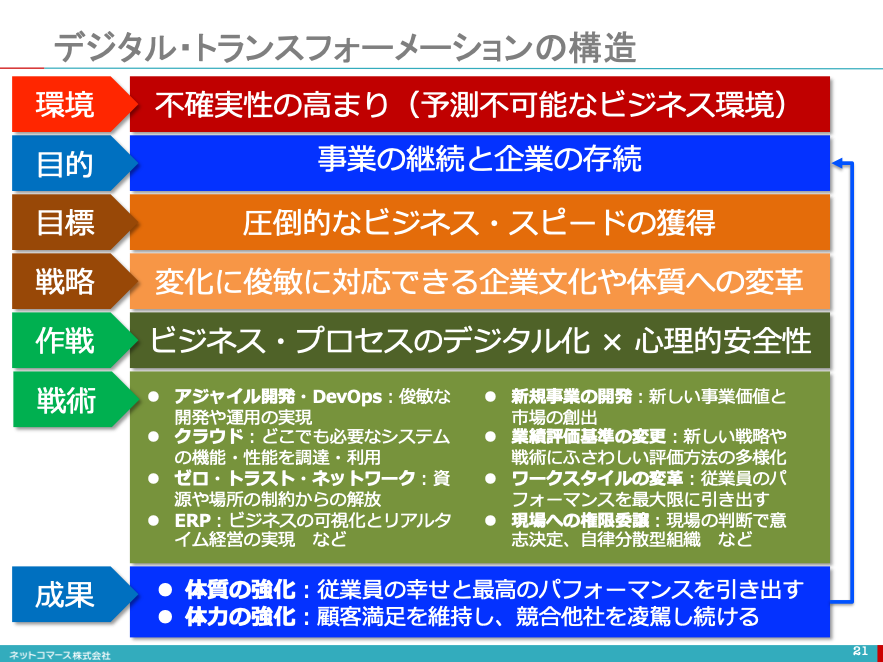 デジタル・トランスフォーメーションの構造

環境
不確実性の高まり（予測不可能なビジネス環境）

目的
事業の継続と企業の存続

目標
圧倒的なビジネス・スピードの獲得

戦略
変化に俊敏に対応できる企業文化や体質への変革

作戦
ビジネス・プロセスのデジタル化 × 心理的安全性

戦術
● アジャイル開発・DevOps：俊敏な開発や運用の実現
● クラウド：どこでも必要なシステムの機能・性能を調達・利用
● ゼロ・トラスト・ネットワーク：資源や場所の制約からの解放
● ERP：ビジネスの可視化とリアルタイム経営の実現　など

● 新規事業の開発：新しい事業価値と市場の創出
● 業績評価基準の変更：新しい戦略や戦術にふさわしい評価方法の多様化
● ワークスタイルの変革：従業員のパフォーマンスを最大限に引き出す
● 現場への権限委譲：現場の判断で意志決定、自律分散型組織　など

成果
● 体質の強化：従業員の幸せと最高のパフォーマンスを引き出す
● 体力の強化：顧客満足を維持し、競合他社を凌駕し続ける

ネットコマース株式会社
21